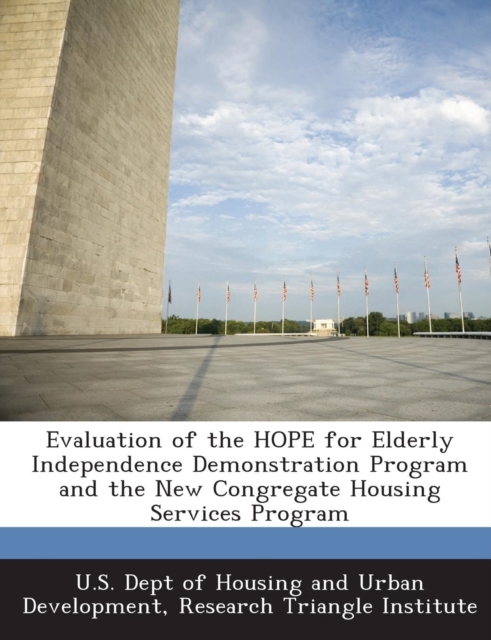 Evaluation of the HOPE for Elderly Independence Demonstration Program and the New Congregate Housing Services Program

U.S. Dept of Housing and Urban Development, Research Triangle Institute